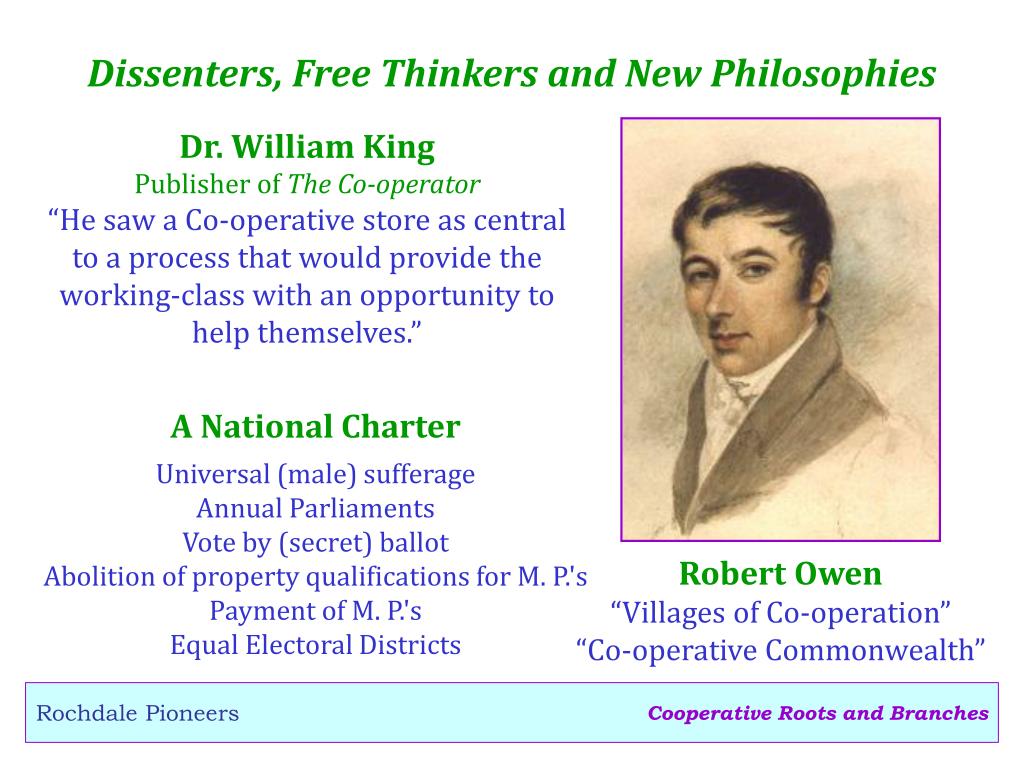 Dissenters, Free Thinkers and New Philosophies

Dr. William King
Publisher of The Co-operator
“He saw a Co-operative store as central to a process that would provide the working-class with an opportunity to help themselves.”

A National Charter
Universal (male) sufferage
Annual Parliaments
Vote by (secret) ballot
Abolition of property qualifications for M. P.'s
Payment of M. P.'s
Equal Electoral Districts

Robert Owen
“Villages of Co-operation”
“Co-operative Commonwealth”

Rochdale Pioneers

Cooperative Roots and Branches